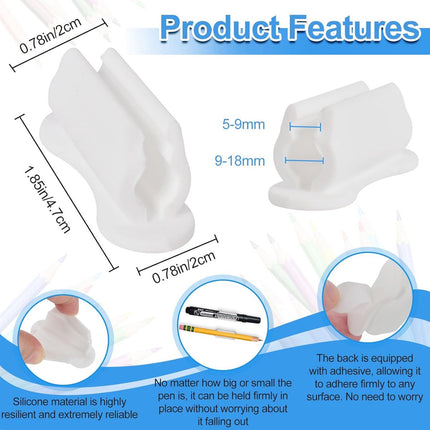 Product Features

0.78in/2cm

1.85in/4.7cm

0.78in/2cm

5-9mm

9-18mm

Silicone material is highly resilient and extremely reliable

No matter how big or small the pen is, it can be held firmly in place without worrying about it falling out

The back is equipped with adhesive, allowing it to adhere firmly to any surface. No need to worry